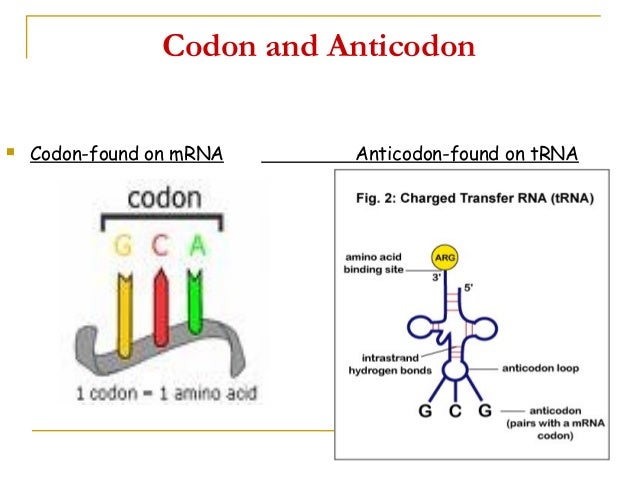 Codon and Anticodon

Codon-found on mRNA Anticodon-found on tRNA

codon

G C A

1 codon = 1 amino acid

Fig. 2: Charged Transfer RNA (tRNA)

amino acid binding site

ARG

3'

5'

intrastrand hydrogen bonds

anticodon loop

G C G

anticodon (pairs with a mRNA codon)